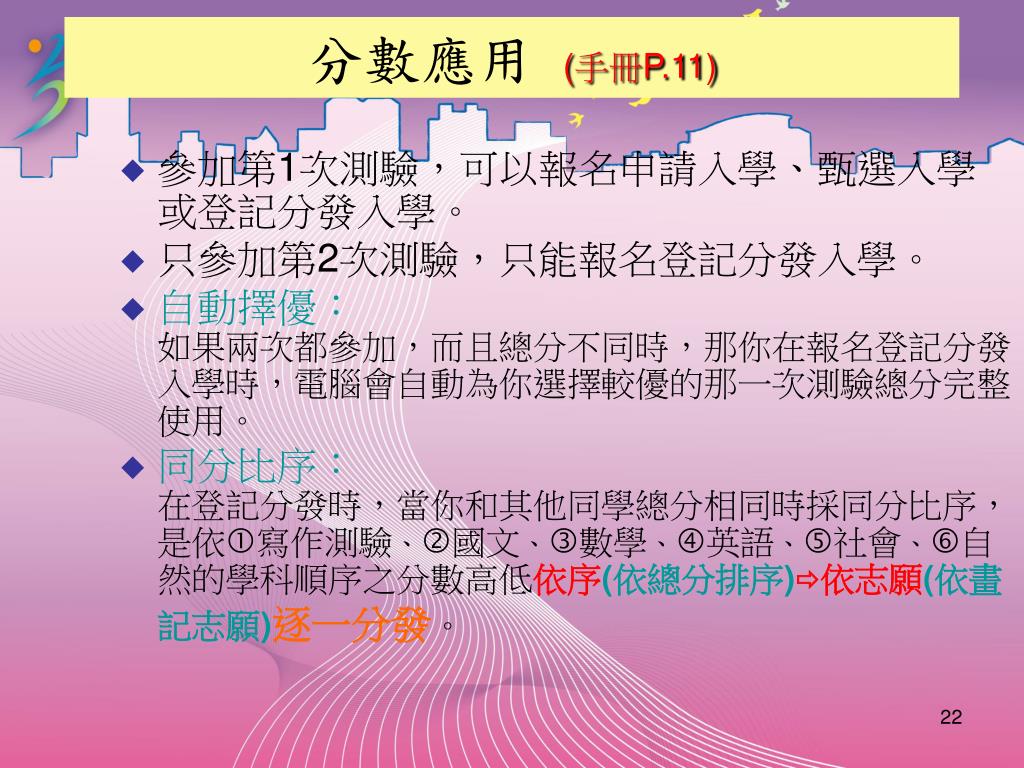 分數應用 (手冊P.11)

◆ 參加第1次測驗，可以報名申請入學、甄選入學或登記分發入學。

◆ 只參加第2次測驗，只能報名登記分發入學。

◆ 自動擇優：
如果兩次都參加，而且總分不同時，那你在報名登記分發入學時，電腦會自動為你選擇較優的那一次測驗總分完整使用。

◆ 同分比序：
在登記分發時，當你和其他同學總分相同時採同分比序，是依①寫作測驗、②國文、③數學、④英語、⑤社會、⑥自然的學科順序之分數高低依序(依總分排序)⇨依志願(依畫記志願)逐一分發。

22